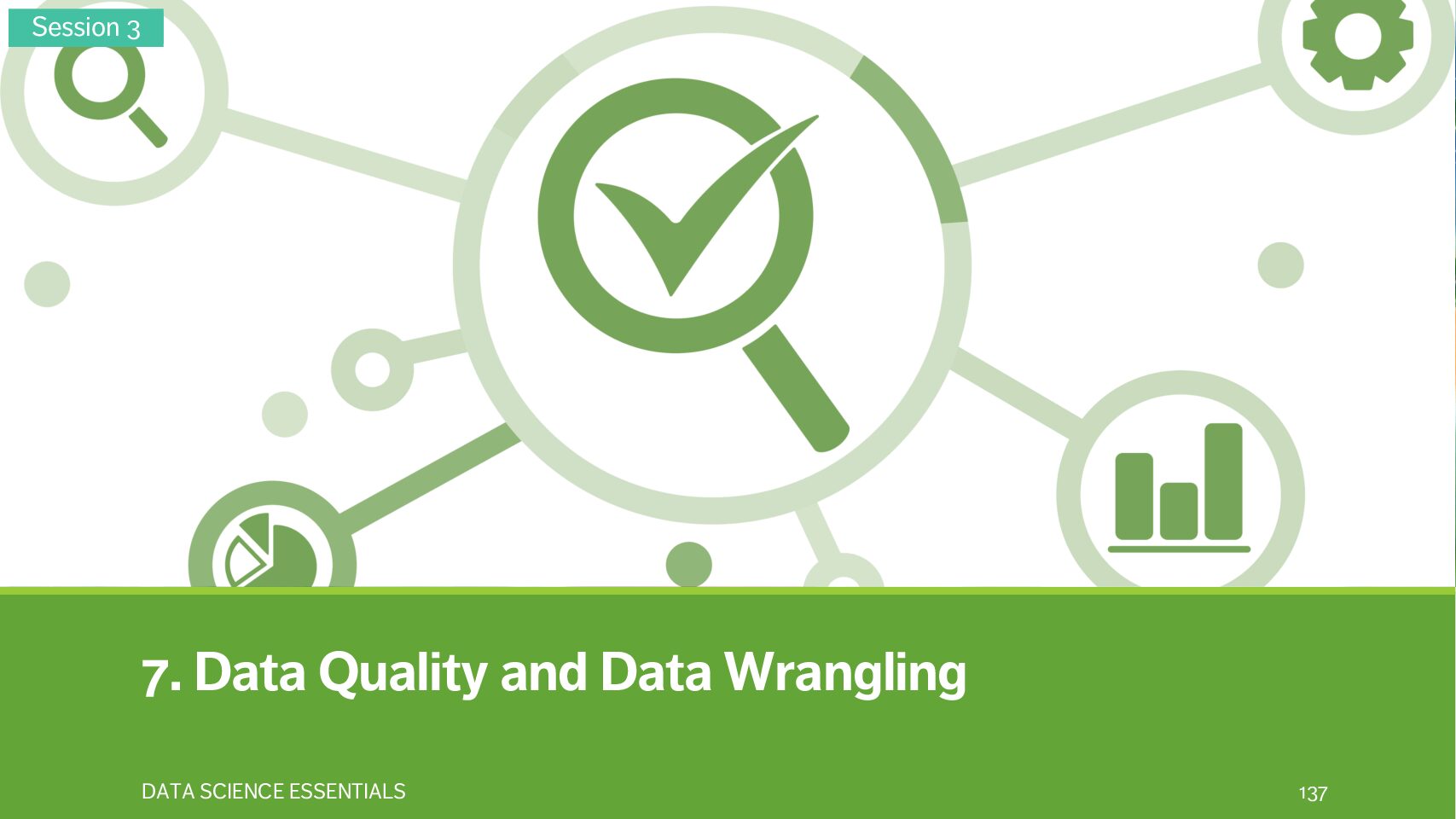 Session 3

7. Data Quality and Data Wrangling

DATA SCIENCE ESSENTIALS

137